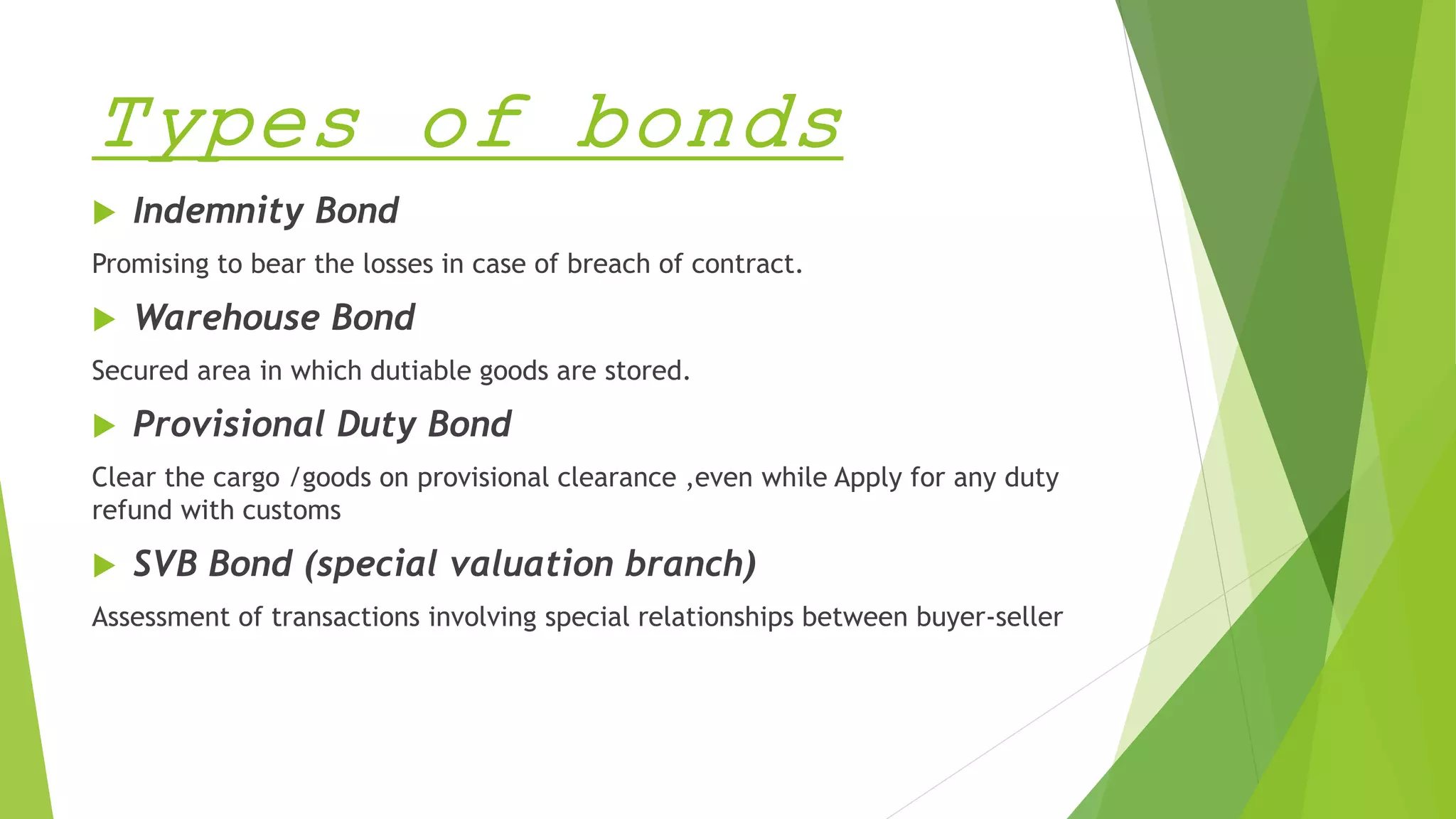 Types of bonds

Indemnity Bond

Promising to bear the losses in case of breach of contract.

Warehouse Bond

Secured area in which dutiable goods are stored.

Provisional Duty Bond

Clear the cargo /goods on provisional clearance ,even while Apply for any duty refund with customs

SVB Bond (special valuation branch)

Assessment of transactions involving special relationships between buyer-seller